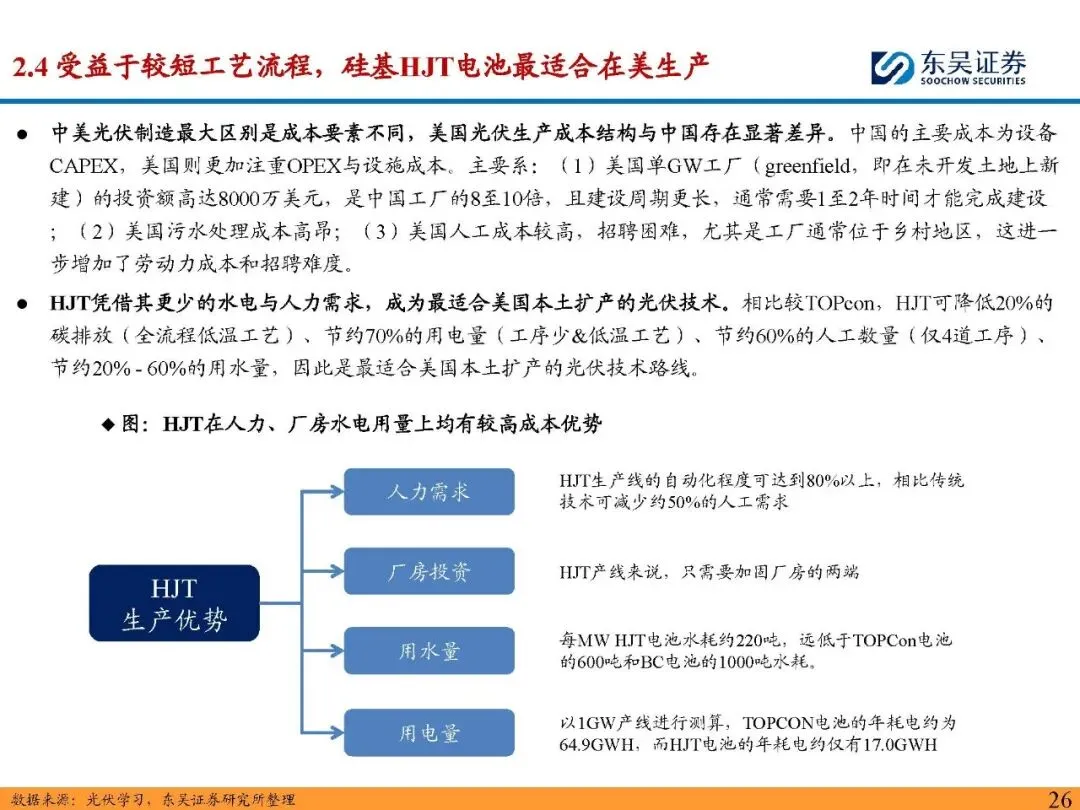 2.4 受益于较短工艺流程，硅基HJT电池最适合在美生产

东吴证券
SOOCHOW SECURITIES

● 中美光伏制造最大区别是成本要素不同，美国光伏生产成本结构与中国存在显著差异。中国的主要成本为设备CAPEX，美国则更加注重OPEX与设施成本。主要系：（1）美国单GW工厂（greenfield，即在未开发土地上新建）的投资额高达8000万美元，是中国工厂的8至10倍，且建设周期更长，通常需要1至2年时间才能完成建设；（2）美国污水处理成本高昂；（3）美国人工成本较高，招聘困难，尤其是工厂通常位于乡村地区，这进一步增加了劳动力成本和招聘难度。

● HJT凭借其更少的水电与人力需求，成为最适合美国本土扩产的光伏技术。相比较TOPcon，HJT可降低20%的碳排放（全流程低温工艺）、节约70%的用电量（工序少&低温工艺）、节约60%的人工数量（仅4道工序）、节约20% - 60%的用水量，因此是最适合美国本土扩产的光伏技术路线。

◆ 图：HJT在人力、厂房水电用量上均有较高成本优势

HJT 生产优势

人力需求
HJT生产线的自动化程度可达到80%以上，相比传统技术可减少约50%的人工需求

厂房投资
HJT产线来说，只需要加固厂房的两端

用水量
每MW HJT电池水耗约220吨，远低于TOPCon电池的600吨和BC电池的1000吨水耗。

用电量
以1GW产线进行测算，TOPCON电池的年耗电约为64.9GWH，而HJT电池的年耗电约仅有17.0GWH

数据来源：光伏学习，东吴证券研究所整理

26